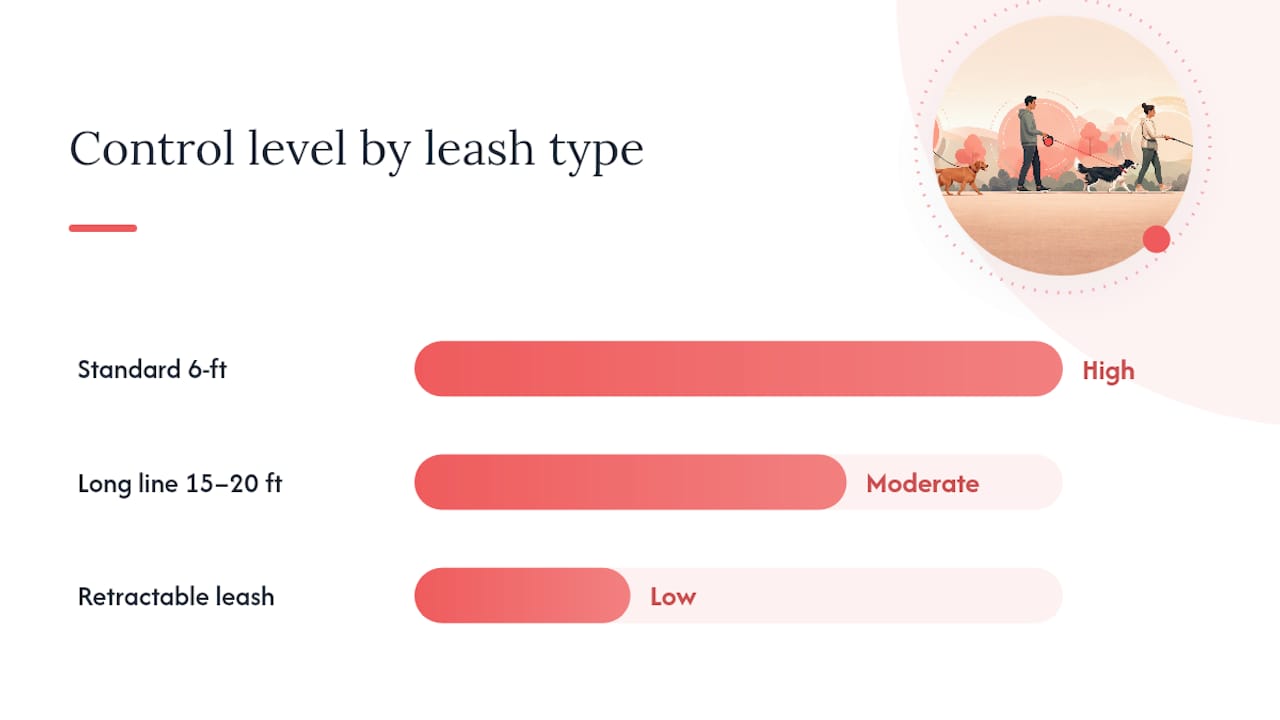 Control level by leash type

Standard 6-ft
High

Long line 15–20 ft
Moderate

Retractable leash
Low